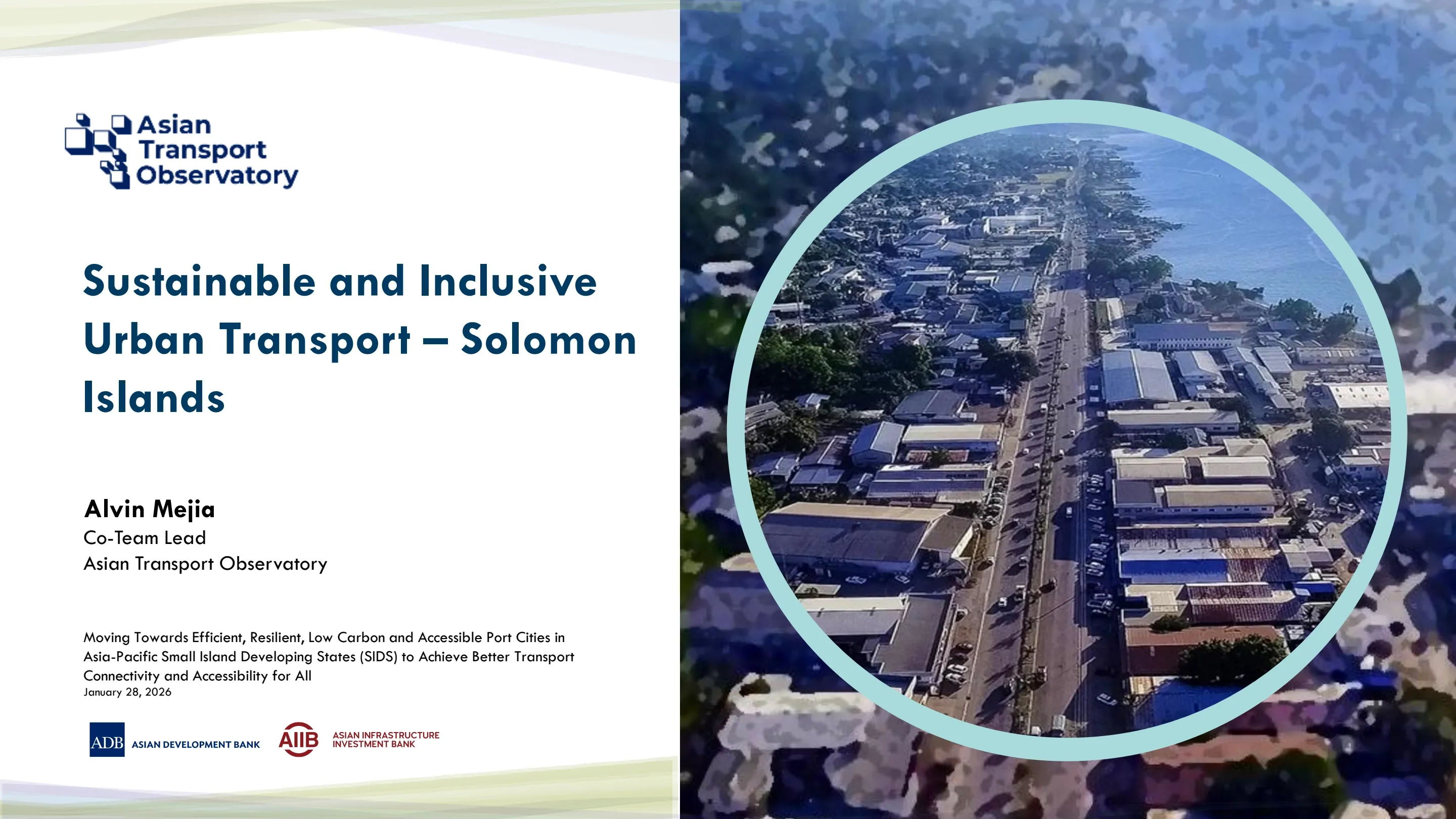 Asian Transport Observatory

Sustainable and Inclusive Urban Transport – Solomon Islands

Alvin Mejia
Co-Team Lead
Asian Transport Observatory

Moving Towards Efficient, Resilient, Low Carbon and Accessible Port Cities in Asia-Pacific Small Island Developing States (SIDS) to Achieve Better Transport Connectivity and Accessibility for All
January 28, 2026

ADB ASIAN DEVELOPMENT BANK AIIB ASIAN INFRASTRUCTURE INVESTMENT BANK